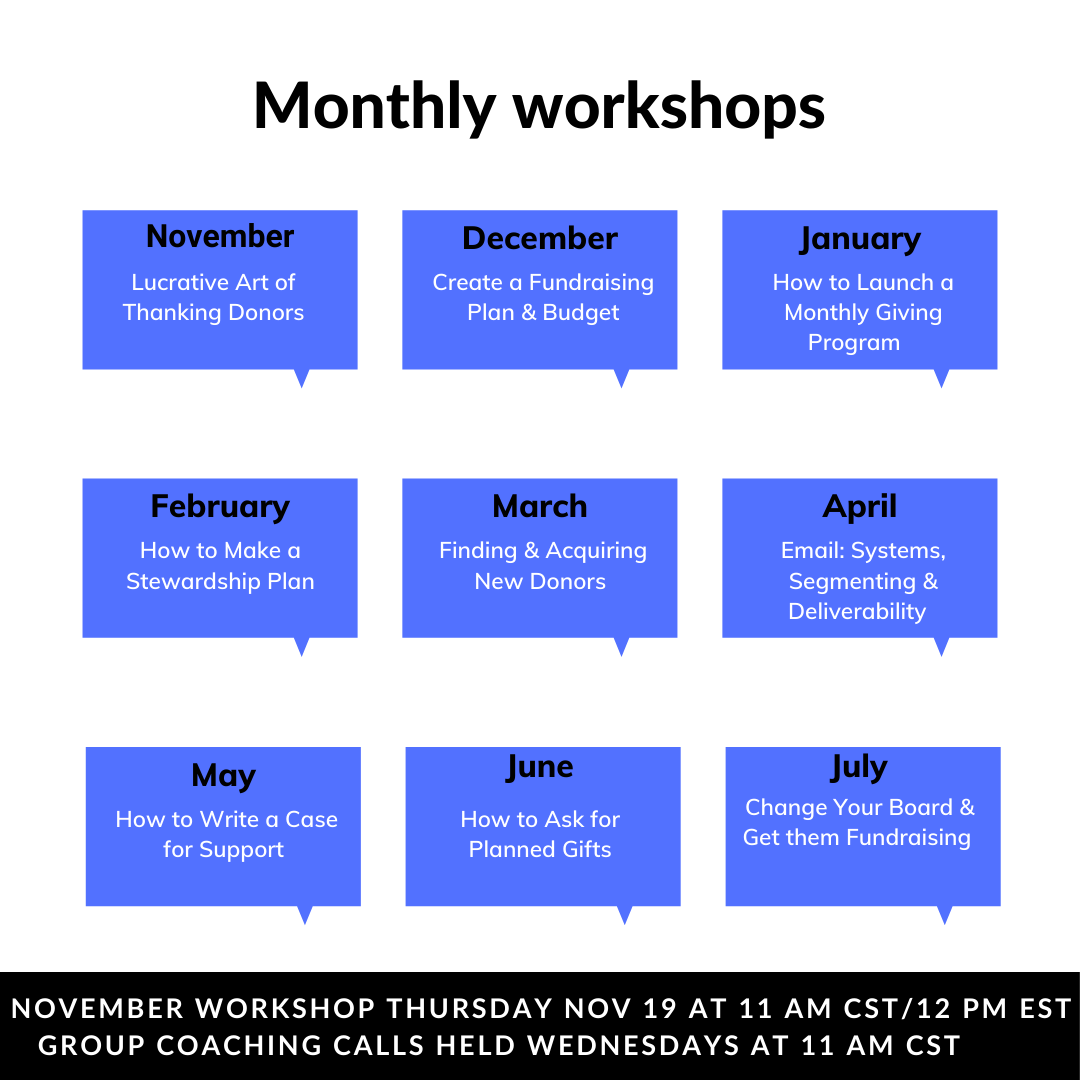 Monthly workshops

November
Lucrative Art of Thanking Donors

December
Create a Fundraising Plan & Budget

January
How to Launch a Monthly Giving Program

February
How to Make a Stewardship Plan

March
Finding & Acquiring New Donors

April
Email: Systems, Segmenting & Deliverability

May
How to Write a Case for Support

June
How to Ask for Planned Gifts

July
Change Your Board & Get them Fundraising

NOVEMBER WORKSHOP THURSDAY NOV 19 AT 11 AM CST/12 PM EST
GROUP COACHING CALLS HELD WEDNESDAYS AT 11 AM CST